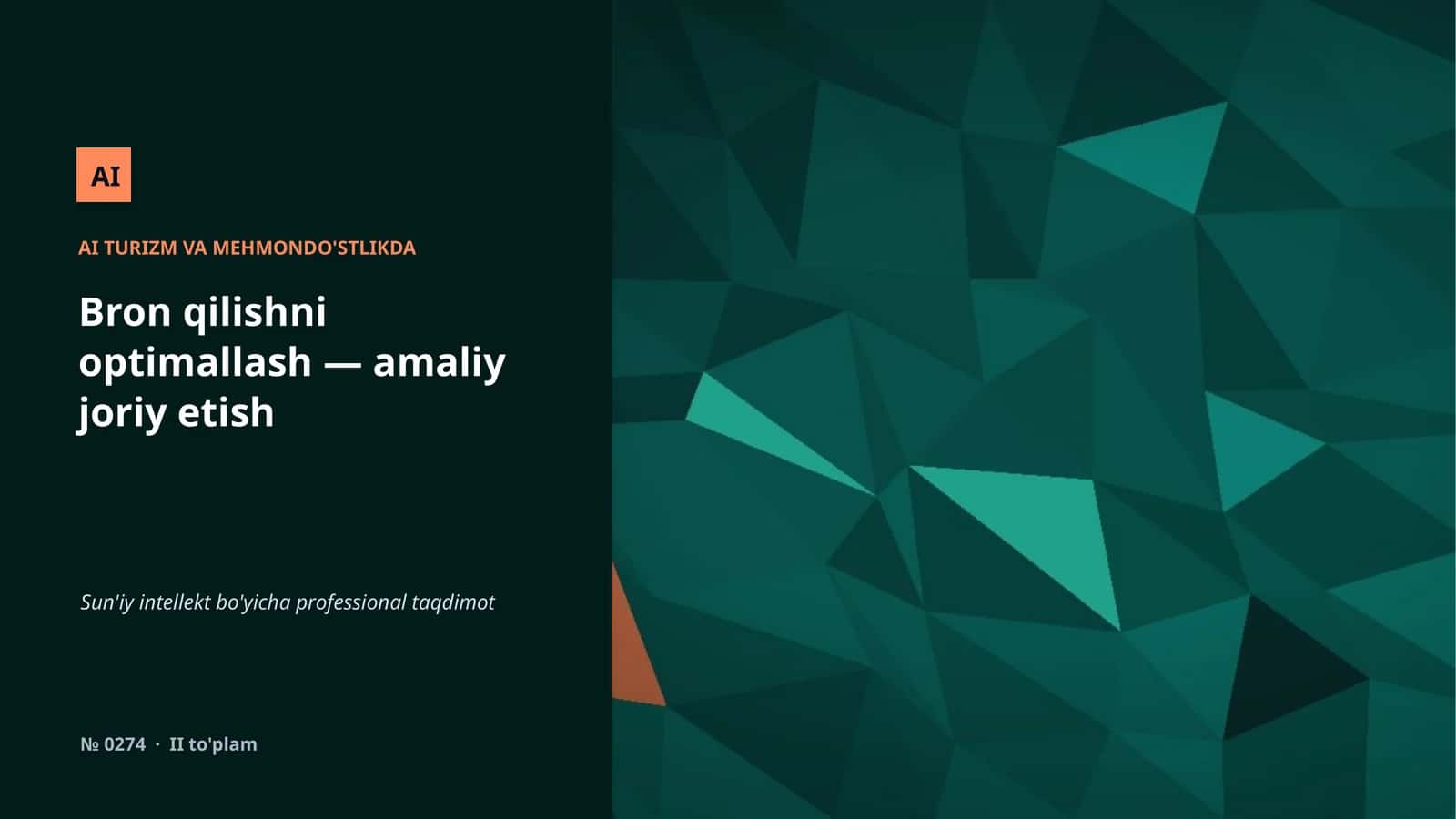 AI

AI TURIZM VA MEHMONDO'STLIKDA

Bron qilishni optimallash — amaliy joriy etish

Sun'iy intellekt bo'yicha professional taqdimot

№ 0274 · II to'plam